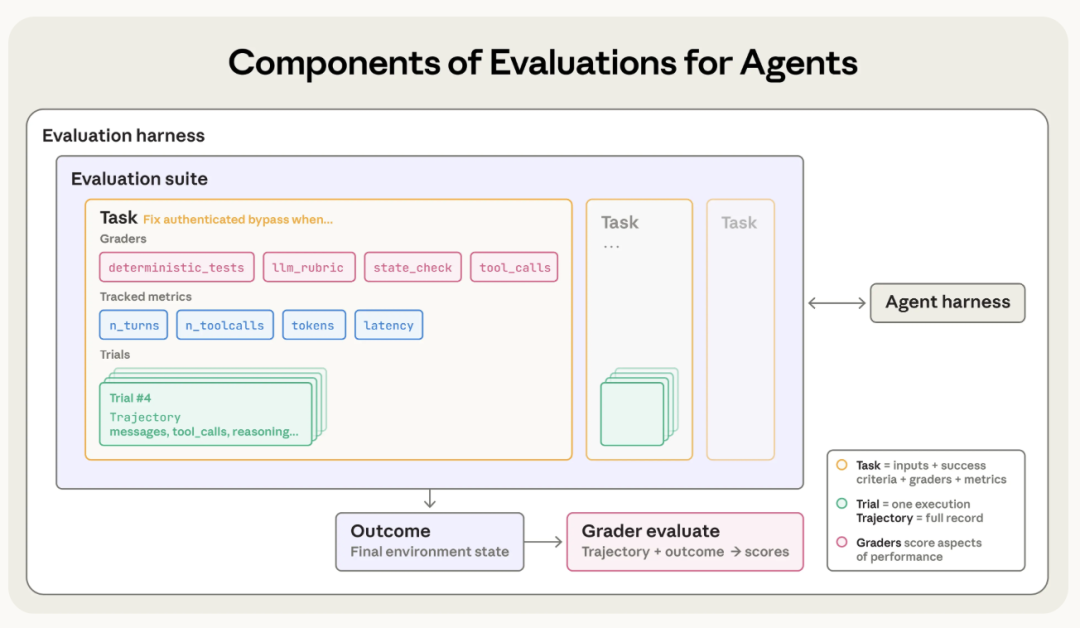 Components of Evaluations for Agents

Evaluation harness

Evaluation suite

Task Fix authenticated bypass when...

Graders

deterministic_tests llm_rubric state_check tool_calls

Tracked metrics

n_turns n_toolcalls tokens latency

Trials

Trial #4
Trajectory
messages, tool_calls, reasoning...

Task
...

Task

Agent harness

Outcome
Final environment state

Grader evaluate
Trajectory + outcome → scores

Task = inputs + success criteria + graders + metrics

Trial = one execution
Trajectory = full record

Graders score aspects of performance